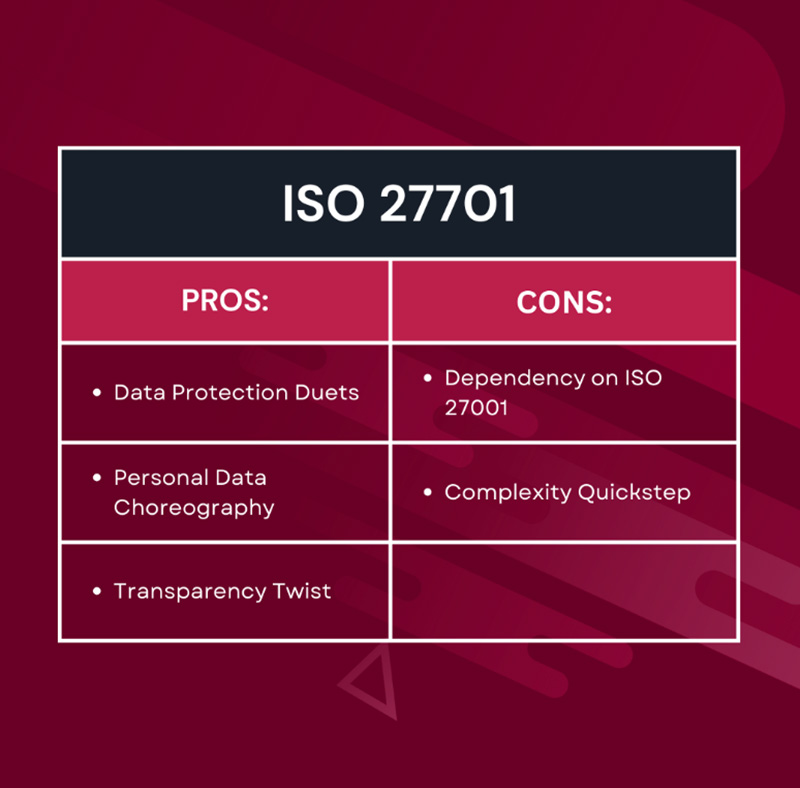 ISO 27701

| PROS: | CONS: |
|---|---|
| • Data Protection Duets | • Dependency on ISO 27001 |
| • Personal Data Choreography | • Complexity Quickstep |
| • Transparency Twist | |